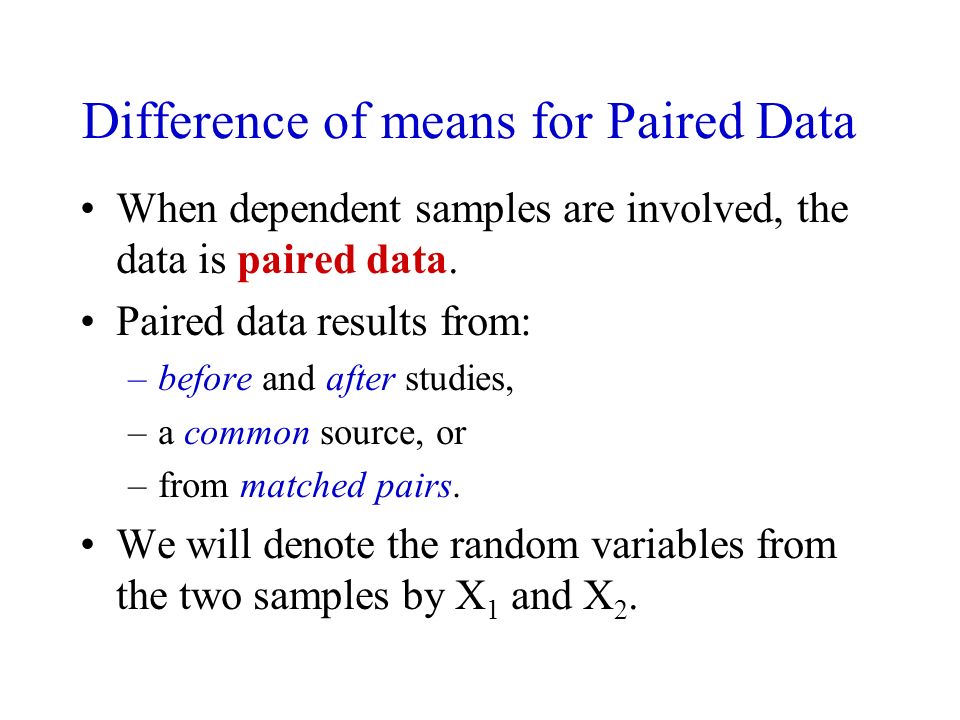 Difference of means for Paired Data

• When dependent samples are involved, the data is paired data.

• Paired data results from:

– before and after studies,

– a common source, or

– from matched pairs.

• We will denote the random variables from the two samples by $X_1$ and $X_2$.